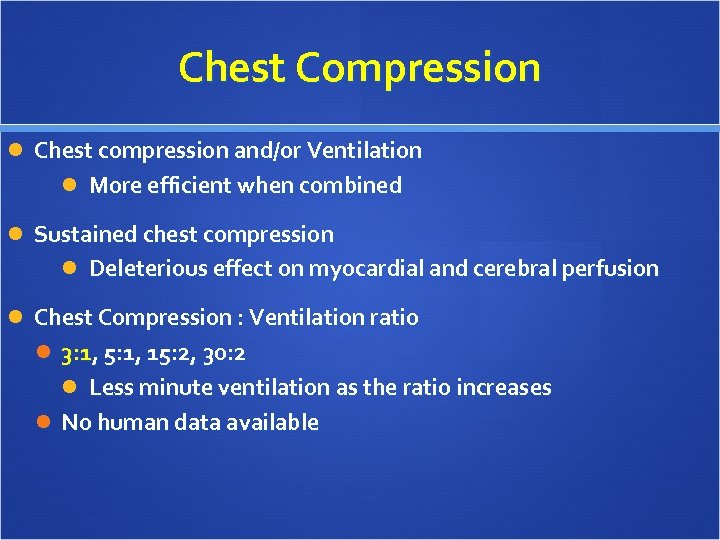 Chest Compression

Chest compression and/or Ventilation

More efficient when combined

Sustained chest compression

Deleterious effect on myocardial and cerebral perfusion

Chest Compression : Ventilation ratio

3:1, 5:1, 15:2, 30:2

Less minute ventilation as the ratio increases

No human data available